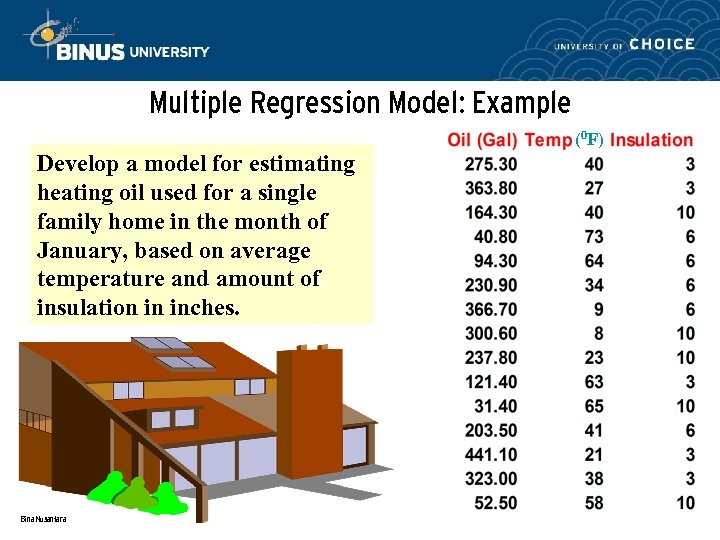 BINUS UNIVERSITY

UNIVERSITY OF CHOICE

Multiple Regression Model: Example

Develop a model for estimating heating oil used for a single family home in the month of January, based on average temperature and amount of insulation in inches.

| Oil (Gal) | Temp ($^0$F) | Insulation |
|---|---|---|
| 275.30 | 40 | 3 |
| 363.80 | 27 | 3 |
| 164.30 | 40 | 10 |
| 40.80 | 73 | 6 |
| 94.30 | 64 | 6 |
| 230.90 | 34 | 6 |
| 366.70 | 9 | 6 |
| 300.60 | 8 | 10 |
| 237.80 | 23 | 10 |
| 121.40 | 63 | 3 |
| 31.40 | 65 | 10 |
| 203.50 | 41 | 6 |
| 441.10 | 21 | 3 |
| 323.00 | 38 | 3 |
| 52.50 | 58 | 10 |

Bina Nusantara